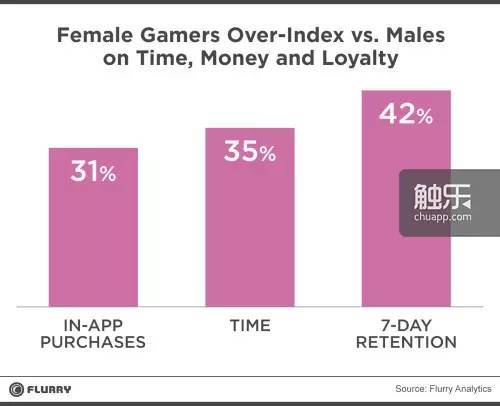 Female Gamers Over-Index vs. Males on Time, Money and Loyalty

31%

35%

42%

触乐
chuapp.com

IN-APP PURCHASES

TIME

7-DAY RETENTION

FLURRY

Source: Flurry Analytics